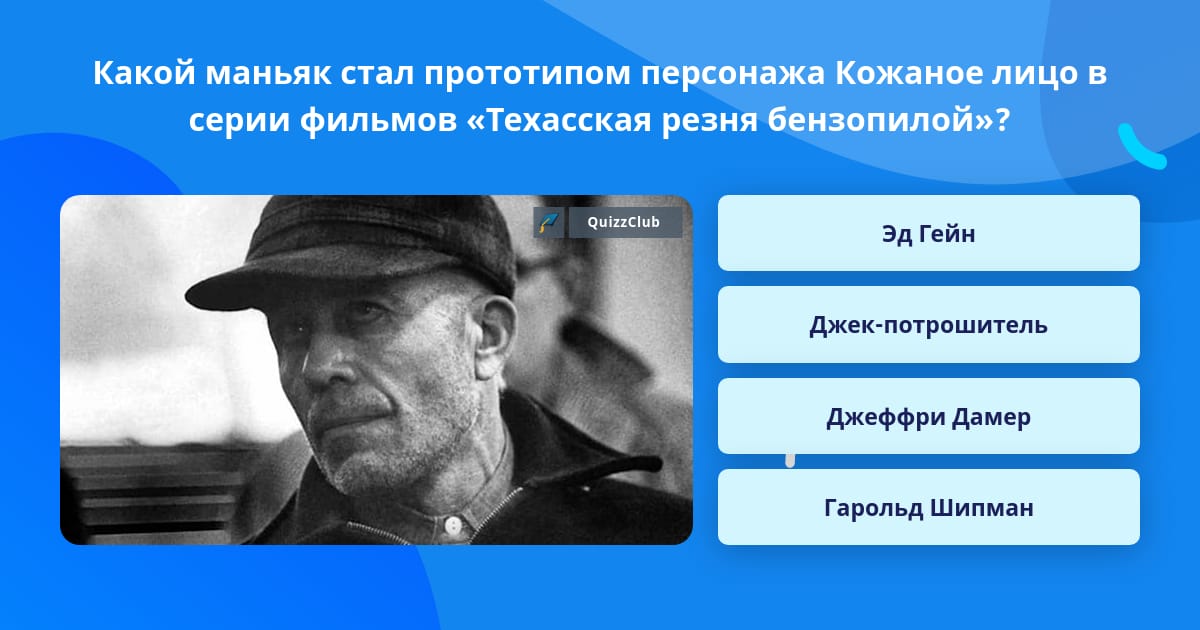 Какой маньяк стал прототипом персонажа Кожаное лицо в серии фильмов «Техасская резня бензопилой»?

QuizzClub

Эд Гейн

Джек-потрошитель

Джеффри Дамер

Гарольд Шипман